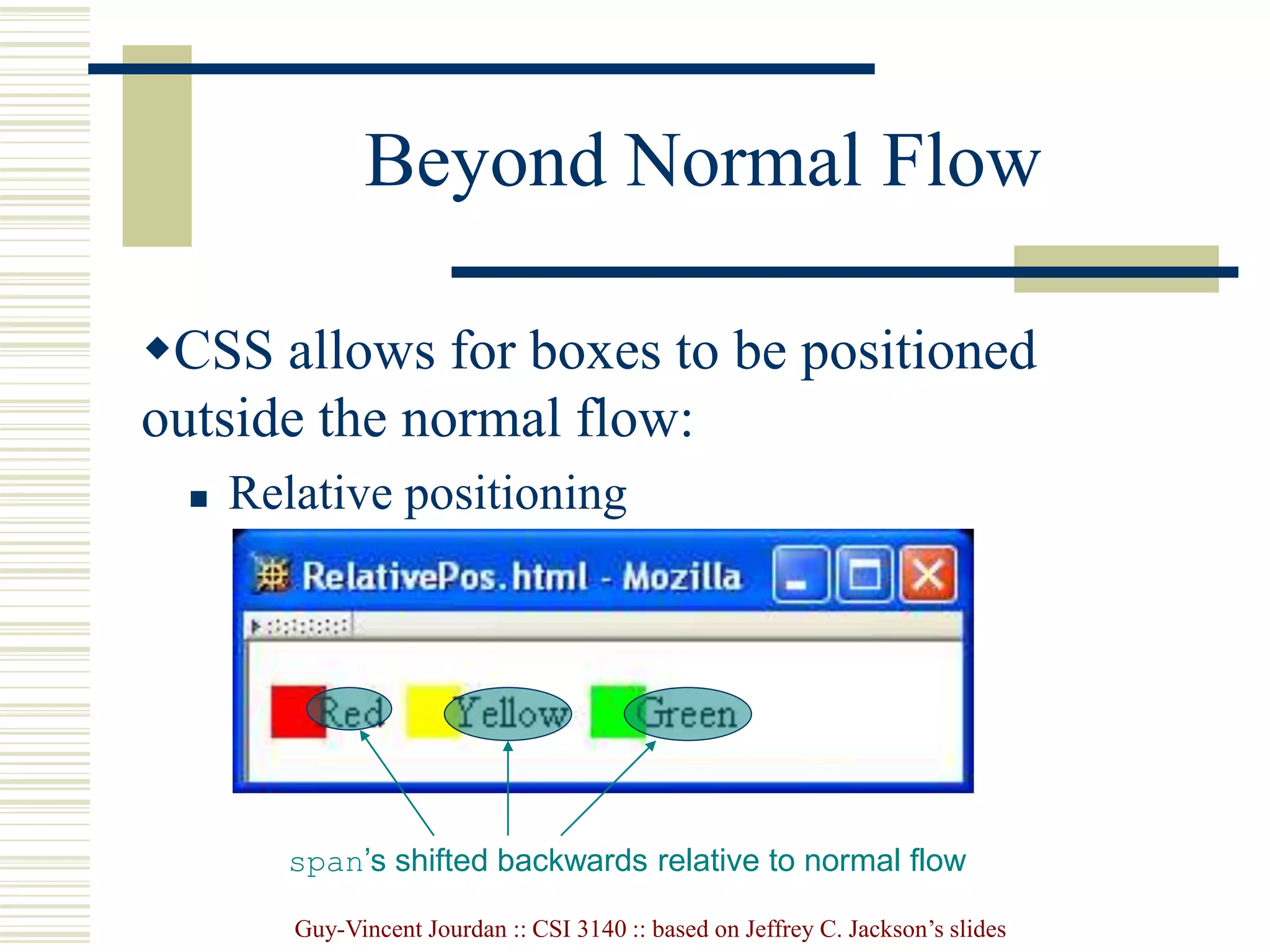 Beyond Normal Flow

◆CSS allows for boxes to be positioned outside the normal flow:

▪ Relative positioning

RelativePos.html - Mozilla

Red Yellow Green

span's shifted backwards relative to normal flow

Guy-Vincent Jourdan :: CSI 3140 :: based on Jeffrey C. Jackson's slides